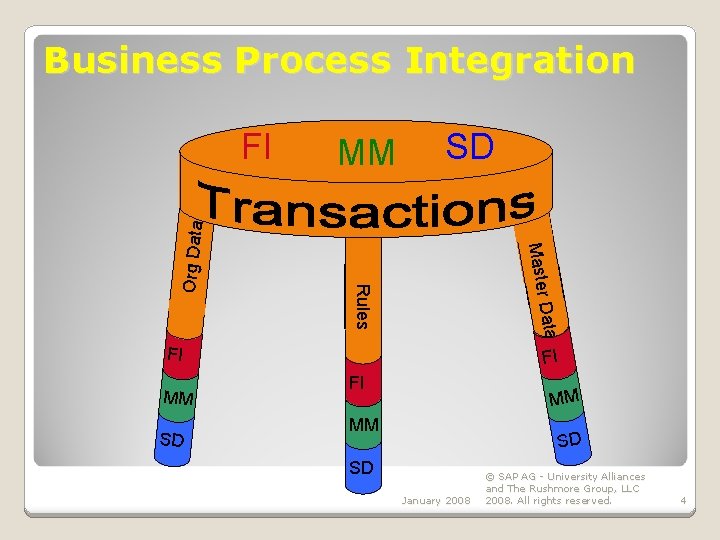 Business Process Integration

FI MM SD

Transactions

Org Data

FI

MM

SD

Rules

FI

MM

SD

Master Data

FI

MM

SD

January 2008

© SAP AG - University Alliances and The Rushmore Group, LLC 2008. All rights reserved.

4